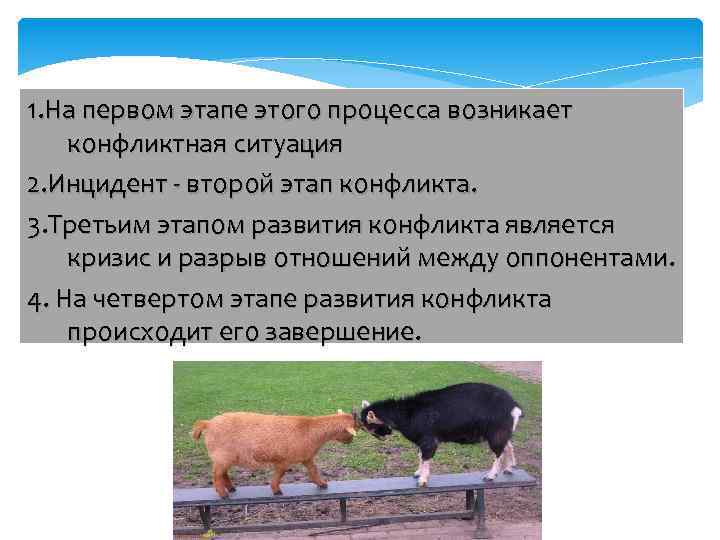 1.На первом этапе этого процесса возникает конфликтная ситуация

2.Инцидент - второй этап конфликта.

3.Третьим этапом развития конфликта является кризис и разрыв отношений между оппонентами.

4. На четвертом этапе развития конфликта происходит его завершение.